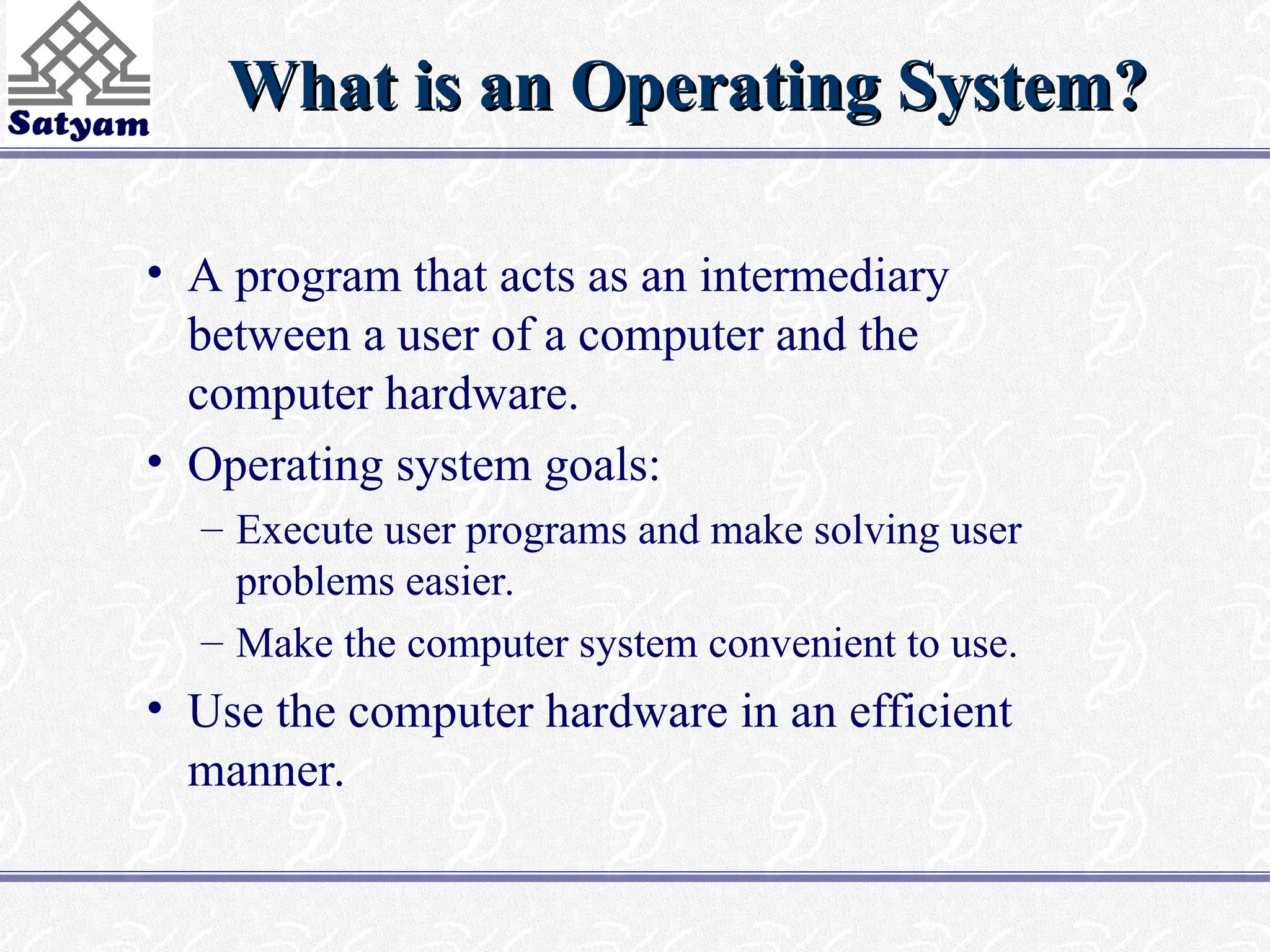 Satyam

What is an Operating System?

• A program that acts as an intermediary between a user of a computer and the computer hardware.
• Operating system goals:
– Execute user programs and make solving user problems easier.
– Make the computer system convenient to use.
• Use the computer hardware in an efficient manner.